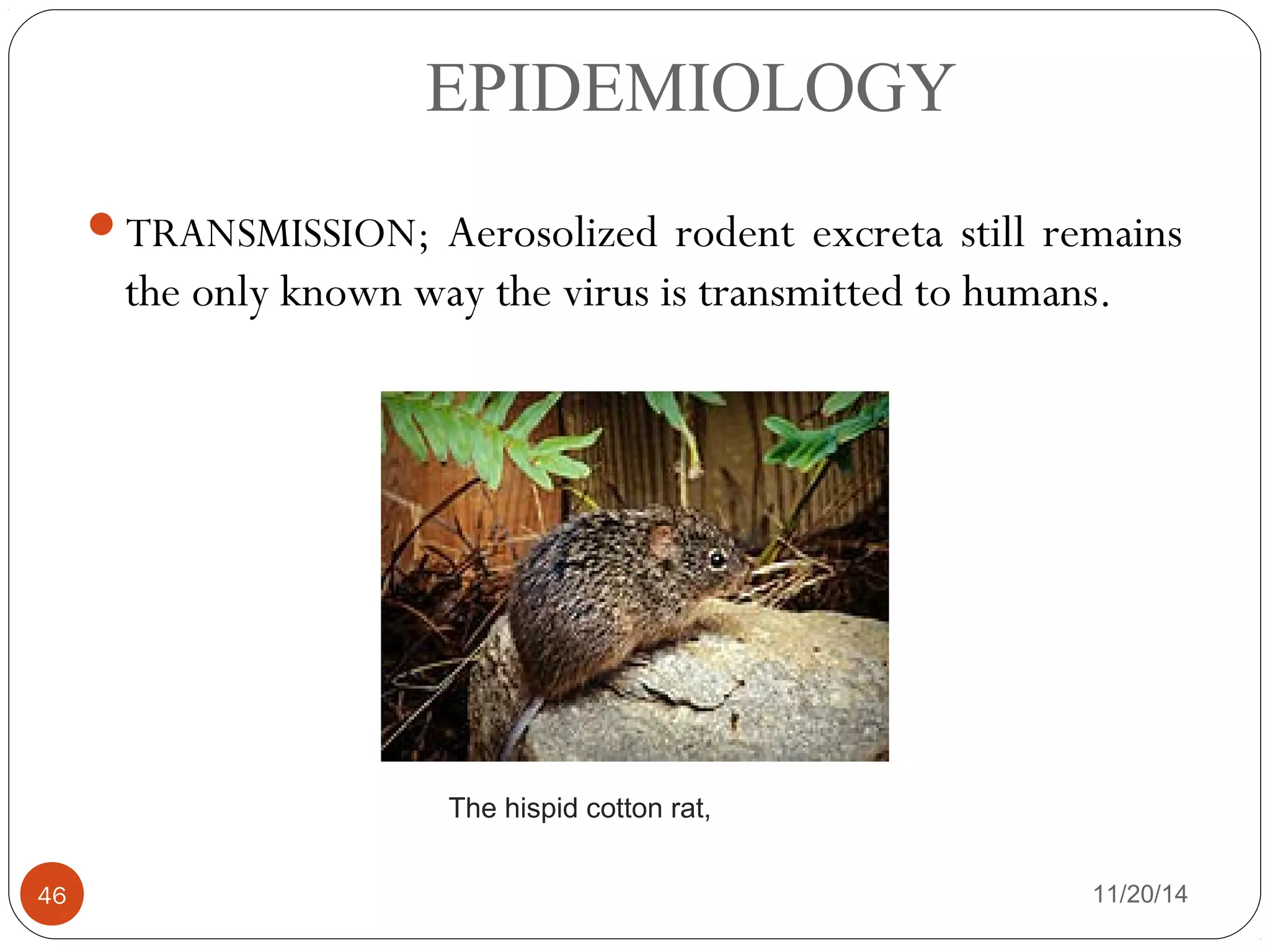 EPIDEMIOLOGY

TRANSMISSION; Aerosolized rodent excreta still remains the only known way the virus is transmitted to humans.

The hispid cotton rat,

46

11/20/14